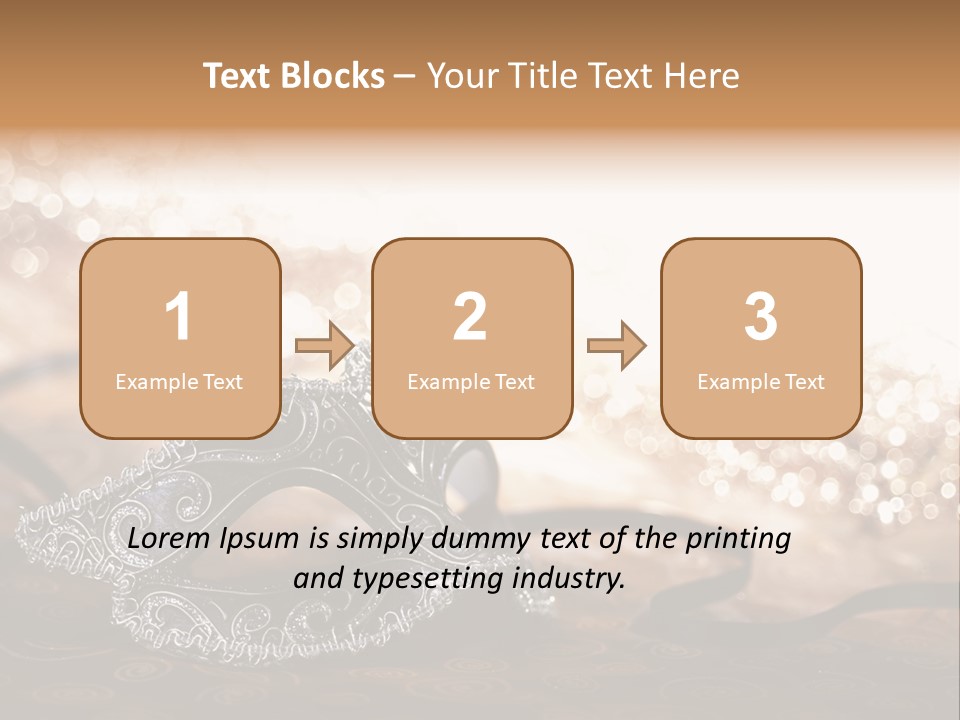 Text Blocks – Your Title Text Here

1
Example Text

2
Example Text

3
Example Text

Lorem Ipsum is simply dummy text of the printing and typesetting industry.